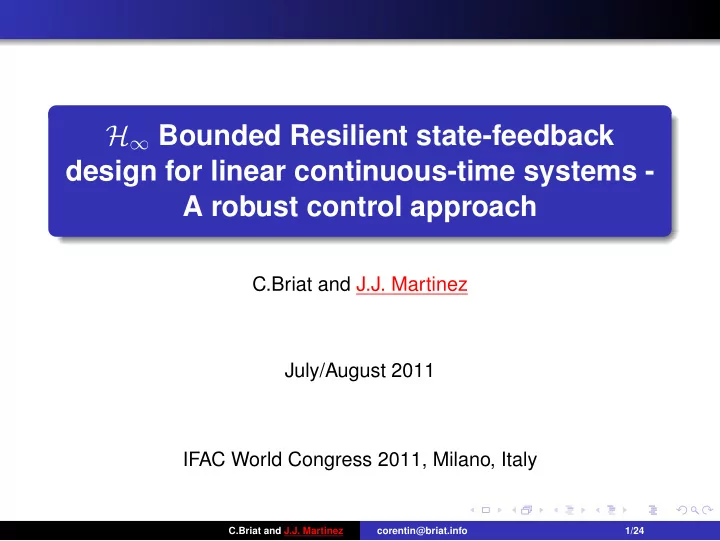 $\mathcal{H}_\infty$ Bounded Resilient state-feedback design for linear continuous-time systems - A robust control approach

C.Briat and J.J. Martinez

July/August 2011

IFAC World Congress 2011, Milano, Italy

C.Briat and J.J. Martinez corentin@briat.info 1/24